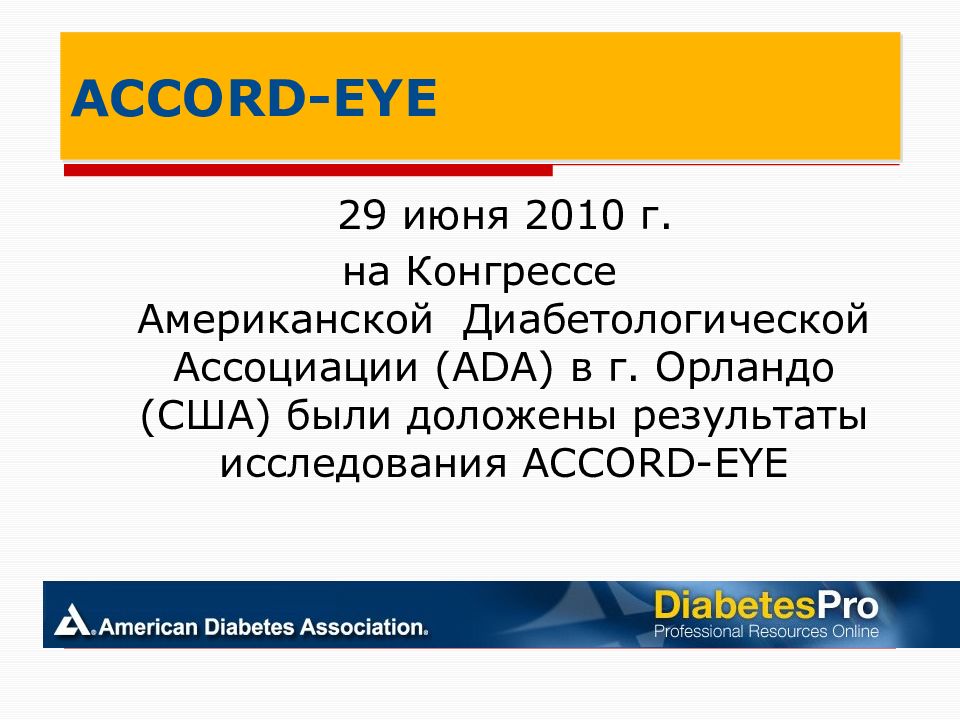 ACCORD-EYE

29 июня 2010 г.
на Конгрессе Американской Диабетологической Ассоциации (ADA) в г. Орландо (США) были доложены результаты исследования ACCORD-EYE

American Diabetes Association.

DiabetesPro
Professional Resources Online